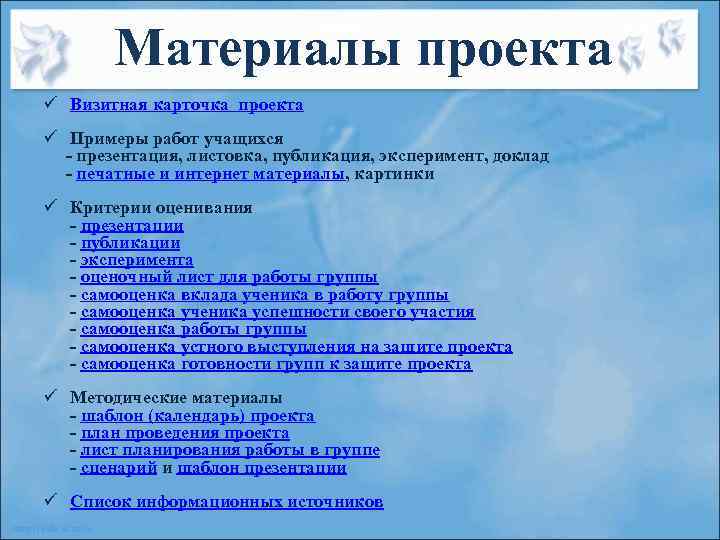 Материалы проекта

✓ Визитная карточка проекта

✓ Примеры работ учащихся
- презентация, листовка, публикация, эксперимент, доклад
- печатные и интернет материалы, картинки

✓ Критерии оценивания
- презентации
- публикации
- эксперимента
- оценочный лист для работы группы
- самооценка вклада ученика в работу группы
- самооценка ученика успешности своего участия
- самооценка работы группы
- самооценка устного выступления на защите проекта
- самооценка готовности групп к защите проекта

✓ Методические материалы
- шаблон (календарь) проекта
- план проведения проекта
- лист планирования работы в группе
- сценарий и шаблон презентации

✓ Список информационных источников